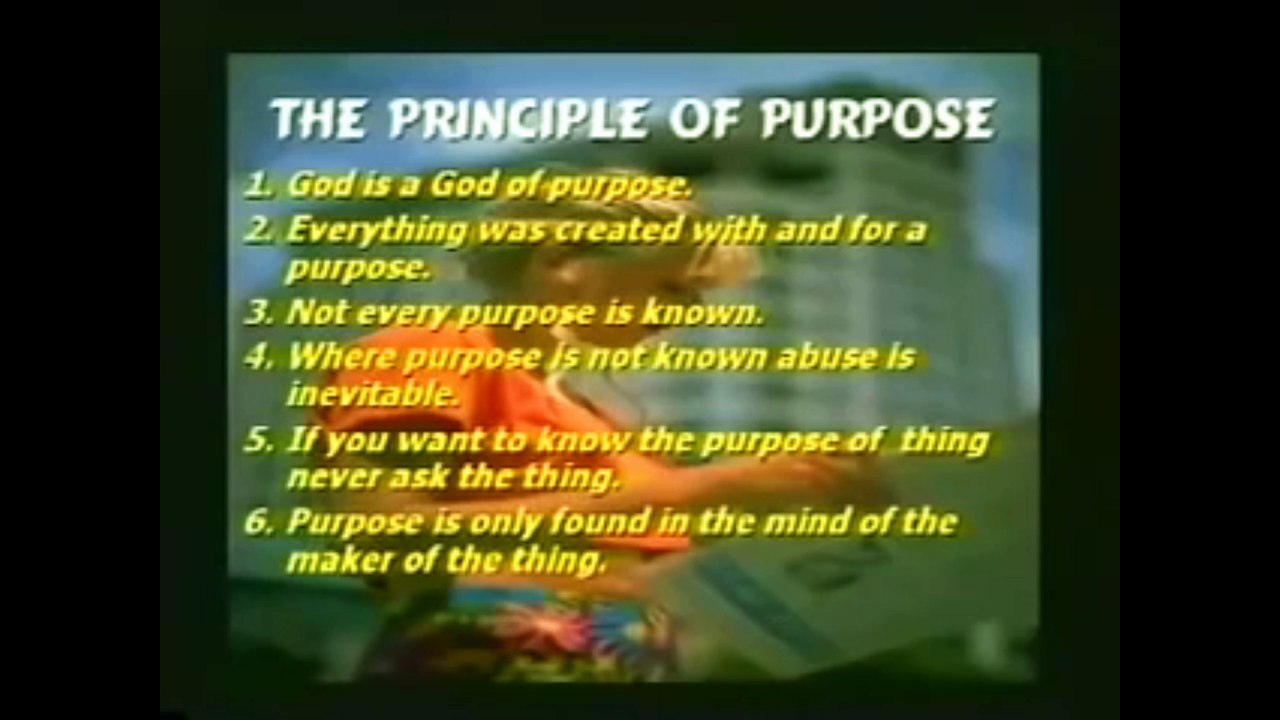 THE PRINCIPLE OF PURPOSE

1. God is a God of purpose.
2. Everything was created with and for a purpose.
3. Not every purpose is known.
4. Where purpose is not known abuse is inevitable.
5. If you want to know the purpose of thing never ask the thing.
6. Purpose is only found in the mind of the maker of the thing.